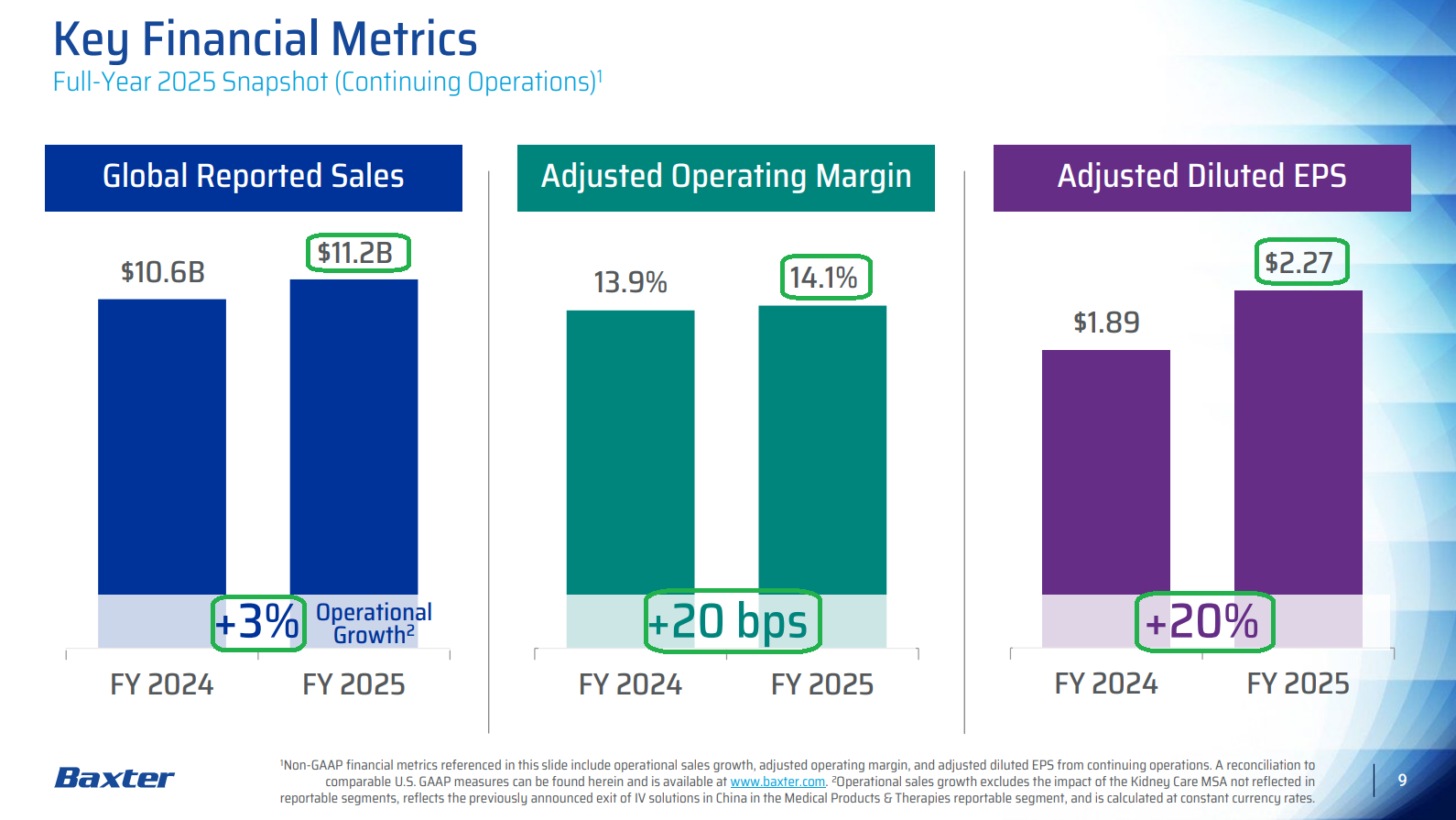 Key Financial Metrics
Full-Year 2025 Snapshot (Continuing Operations)$^1$

Global Reported Sales

$10.6B
$11.2B
+3% Operational Growth$^2$
FY 2024
FY 2025

Adjusted Operating Margin

13.9%
14.1%
+20 bps
FY 2024
FY 2025

Adjusted Diluted EPS

$1.89
$2.27
+20%
FY 2024
FY 2025

Baxter

$^1$Non-GAAP financial metrics referenced in this slide include operational sales growth, adjusted operating margin, and adjusted diluted EPS from continuing operations. A reconciliation to comparable U.S. GAAP measures can be found herein and is available at www.baxter.com. $^2$Operational sales growth excludes the impact of the Kidney Care MSA not reflected in reportable segments, reflects the previously announced exit of IV solutions in China in the Medical Products & Therapies reportable segment, and is calculated at constant currency rates.

9